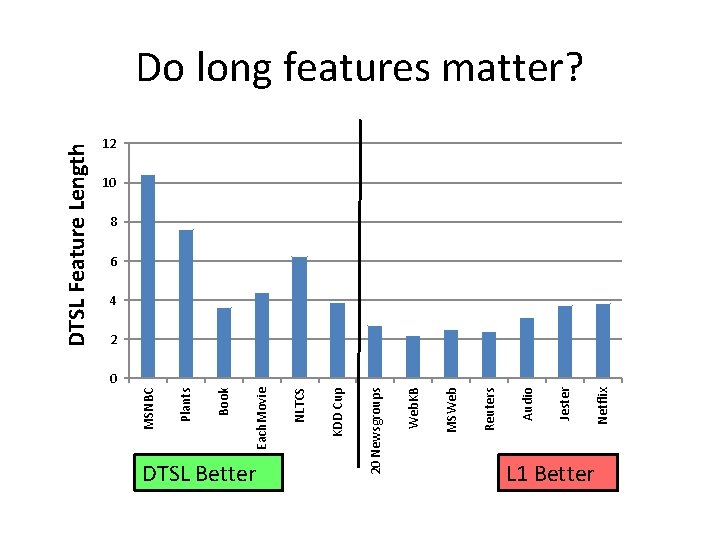 Do long features matter?

DTSL Feature Length

12
10
8
6
4
2
0

MSNBC
Plants
Book
EachMovie
NLTCS
KDD Cup
20 Newsgroups
WebKB
MSWeb
Reuters
Audio
Jester
Netflix

DTSL Better

L1 Better